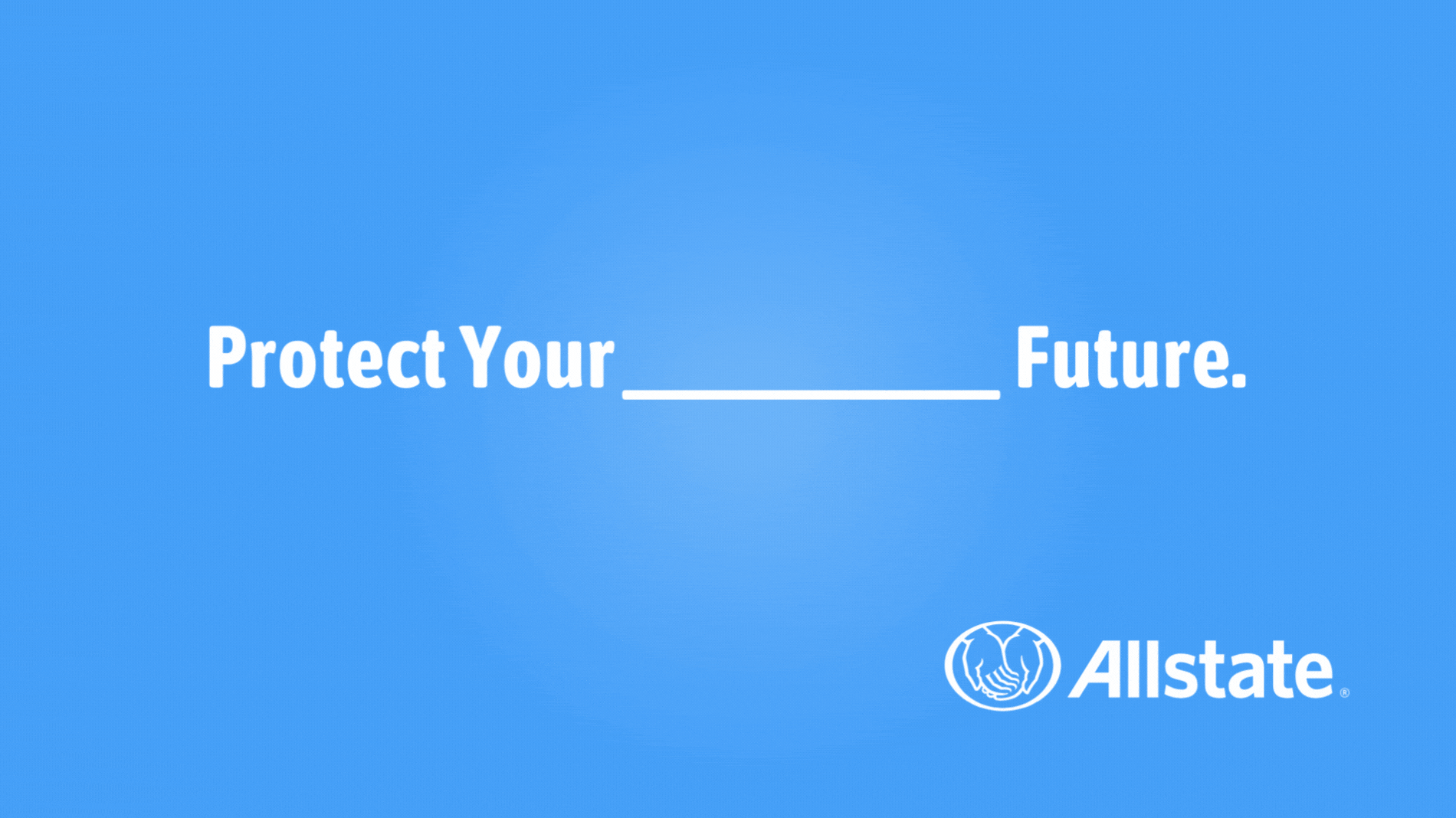 Protect Your __________ Future.

Allstate®